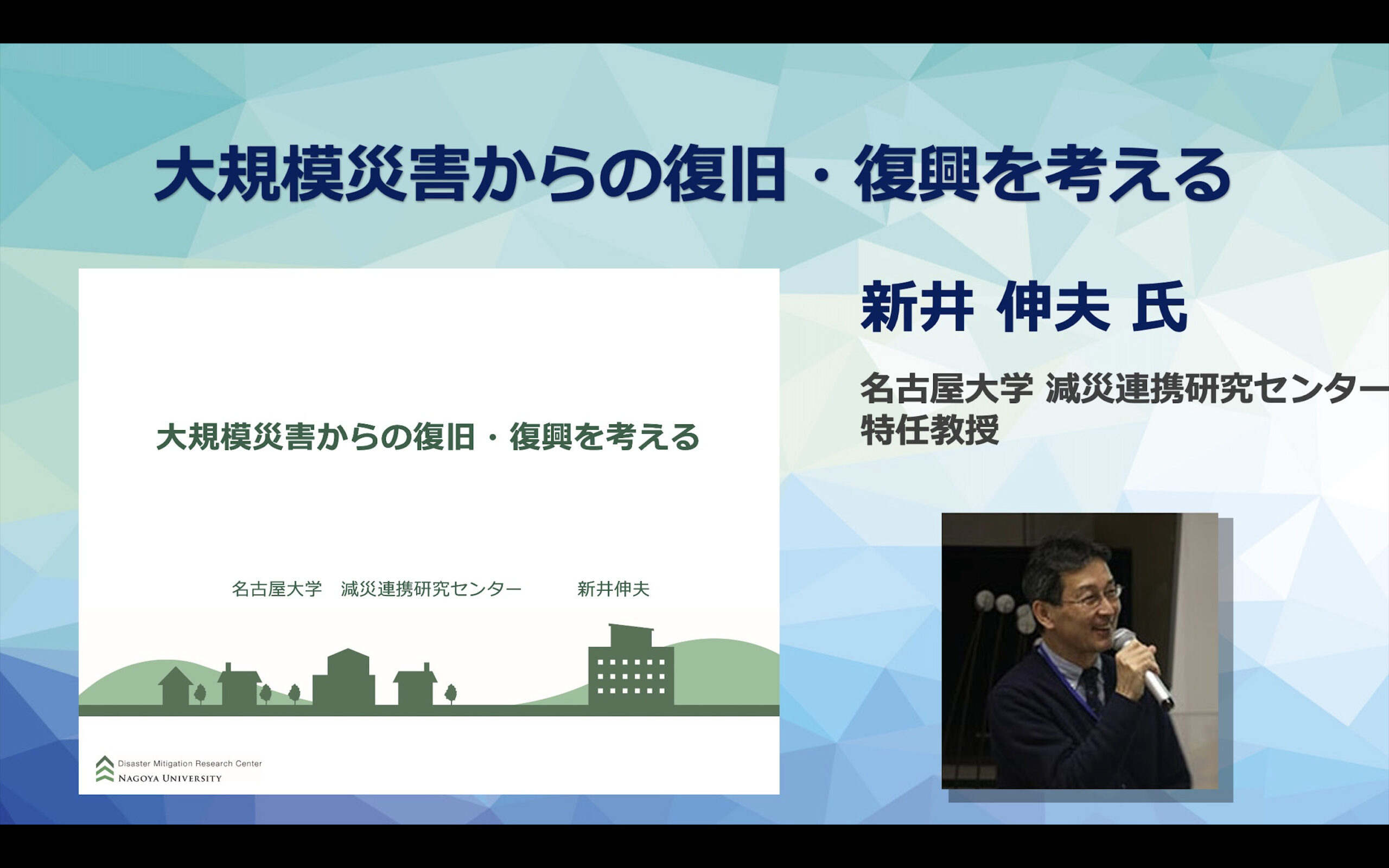 大規模災害からの復旧・復興を考える

大規模災害からの復旧・復興を考える

名古屋大学　減災連携研究センター　新井伸夫

Disaster Mitigation Research Center
NAGOYA UNIVERSITY

新井 伸夫 氏

名古屋大学 減災連携研究センター
特任教授